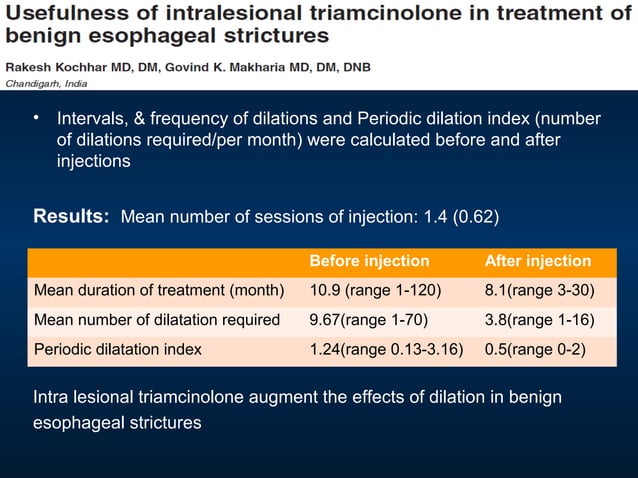 Usefulness of intralesional triamcinolone in treatment of benign esophageal strictures

Rakesh Kochhar MD, DM, Govind K. Makharia MD, DM, DNB
Chandigarh, India

• Intervals, & frequency of dilations and Periodic dilation index (number of dilations required/per month) were calculated before and after injections

Results: Mean number of sessions of injection: 1.4 (0.62)

| | Before injection | After injection |
|---|---|---|
| Mean duration of treatment (month) | 10.9 (range 1-120) | 8.1(range 3-30) |
| Mean number of dilatation required | 9.67(range 1-70) | 3.8(range 1-16) |
| Periodic dilatation index | 1.24(range 0.13-3.16) | 0.5(range 0-2) |

Intra lesional triamcinolone augment the effects of dilation in benign esophageal strictures